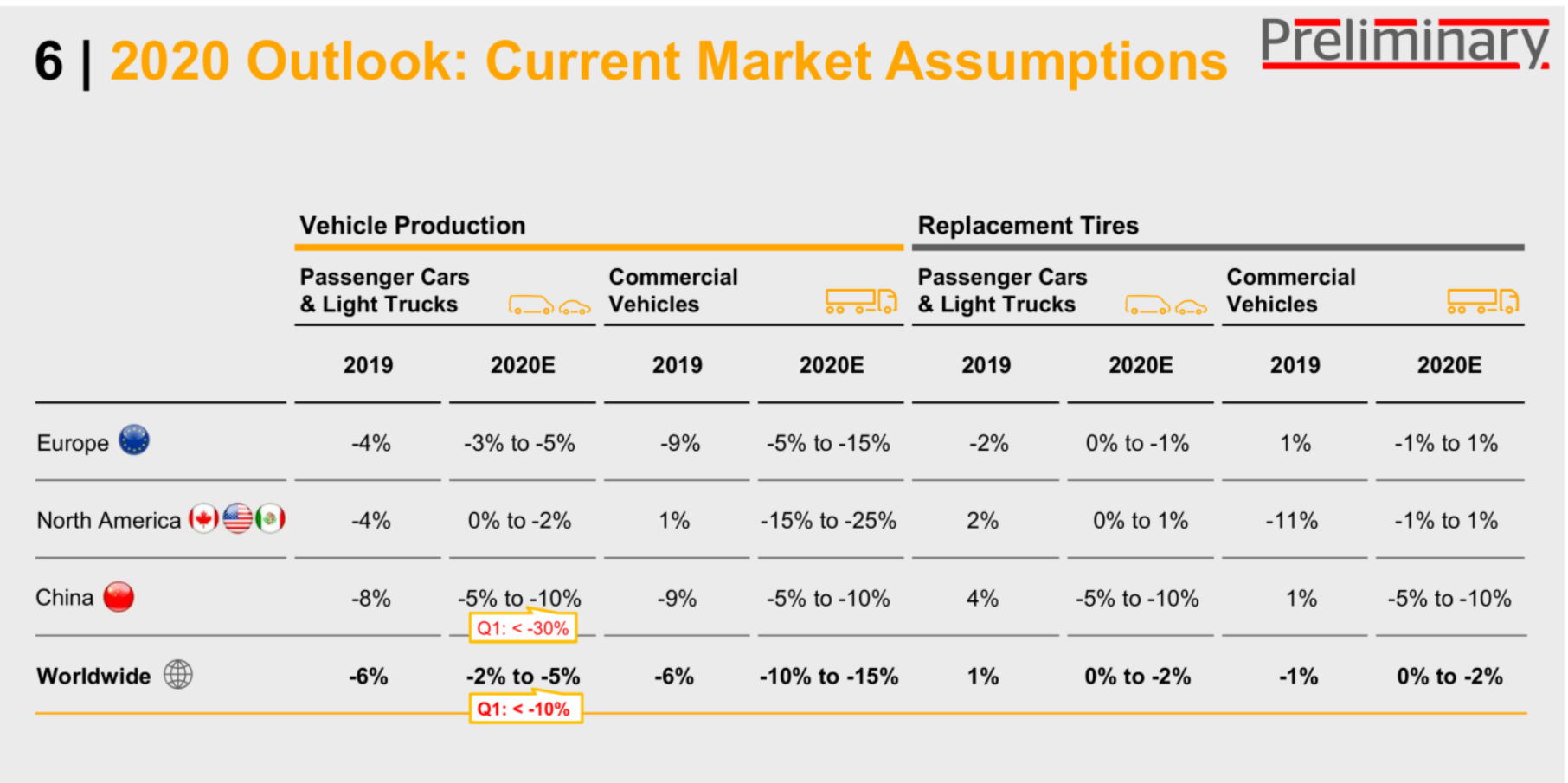 6 | 2020 Outlook: Current Market Assumptions

Preliminary

| | Vehicle Production | | | | Replacement Tires | | | |
|---|---|---|---|---|---|---|---|---|
| | Passenger Cars & Light Trucks | | Commercial Vehicles | | Passenger Cars & Light Trucks | | Commercial Vehicles | |
| | 2019 | 2020E | 2019 | 2020E | 2019 | 2020E | 2019 | 2020E |
| Europe | -4% | -3% to -5% | -9% | -5% to -15% | -2% | 0% to -1% | 1% | -1% to 1% |
| North America | -4% | 0% to -2% | 1% | -15% to -25% | 2% | 0% to 1% | -11% | -1% to 1% |
| China | -8% | -5% to -10% Q1: < -30% | -9% | -5% to -10% | 4% | -5% to -10% | 1% | -5% to -10% |
| Worldwide | -6% | -2% to -5% Q1: < -10% | -6% | -10% to -15% | 1% | 0% to -2% | -1% | 0% to -2% |